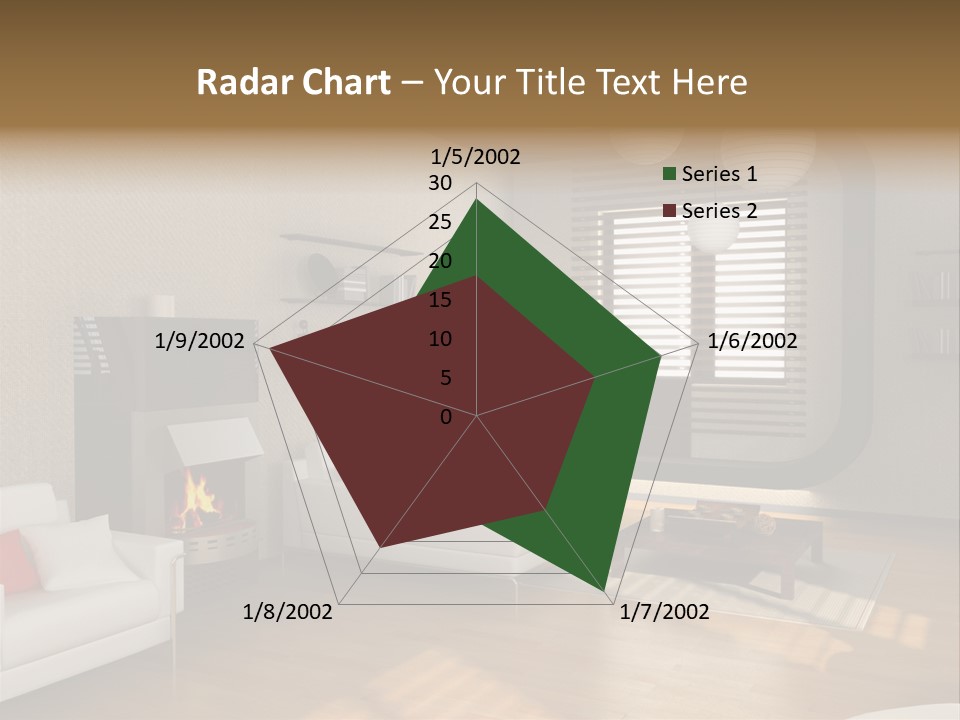 Radar Chart – Your Title Text Here

1/5/2002

30
25
20
15
10
5
0

Series 1
Series 2

1/6/2002
1/7/2002
1/8/2002
1/9/2002